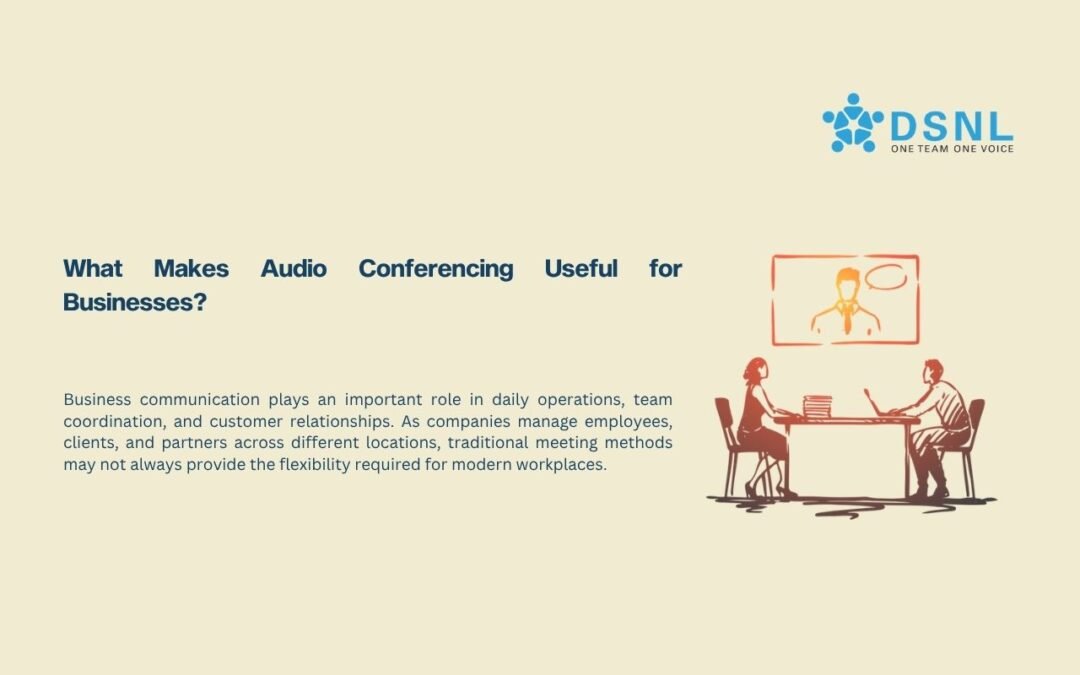 DSNL
ONE TEAM ONE VOICE

What Makes Audio Conferencing Useful for Businesses?

Business communication plays an important role in daily operations, team coordination, and customer relationships. As companies manage employees, clients, and partners across different locations, traditional meeting methods may not always provide the flexibility required for modern workplaces.